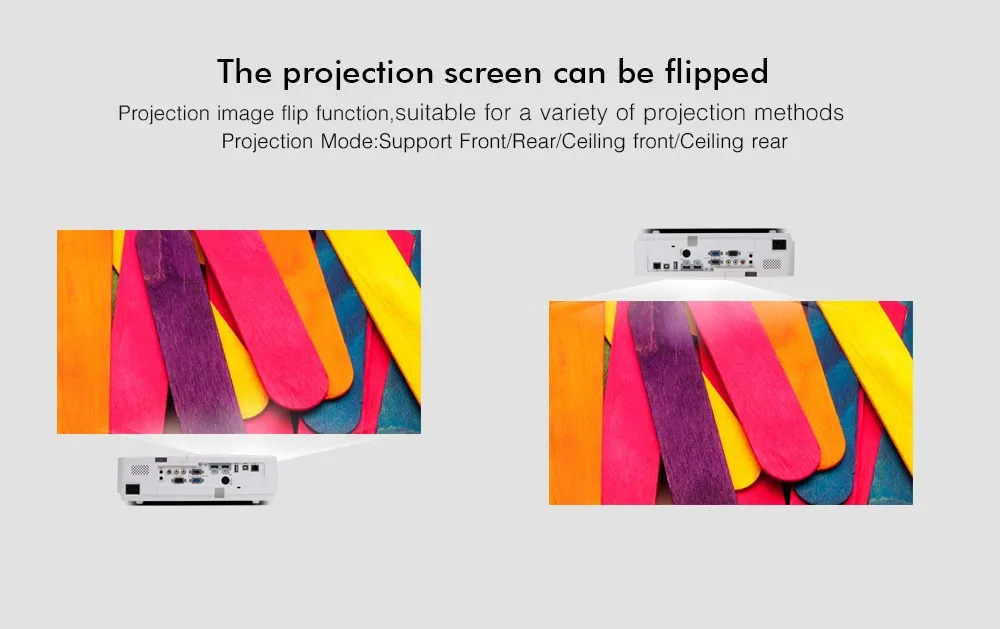 The projection screen can be flipped

Projection image flip function,suitable for a variety of projection methods

Projection Mode:Support Front/Rear/Ceiling front/Ceiling rear